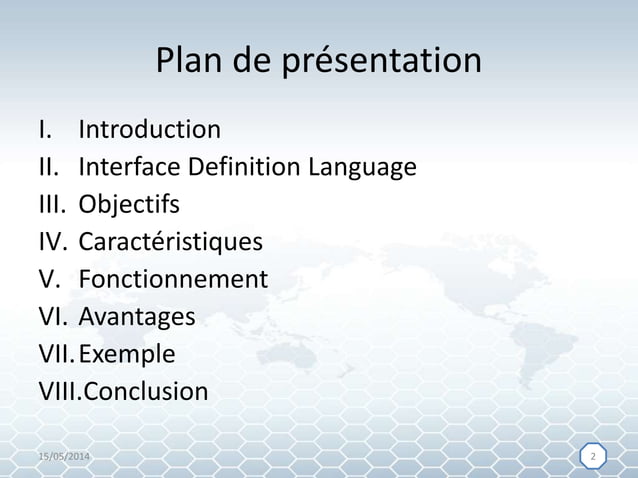 Plan de présentation

I. Introduction
II. Interface Definition Language
III. Objectifs
IV. Caractéristiques
V. Fonctionnement
VI. Avantages
VII. Exemple
VIII. Conclusion

15/05/2014

2